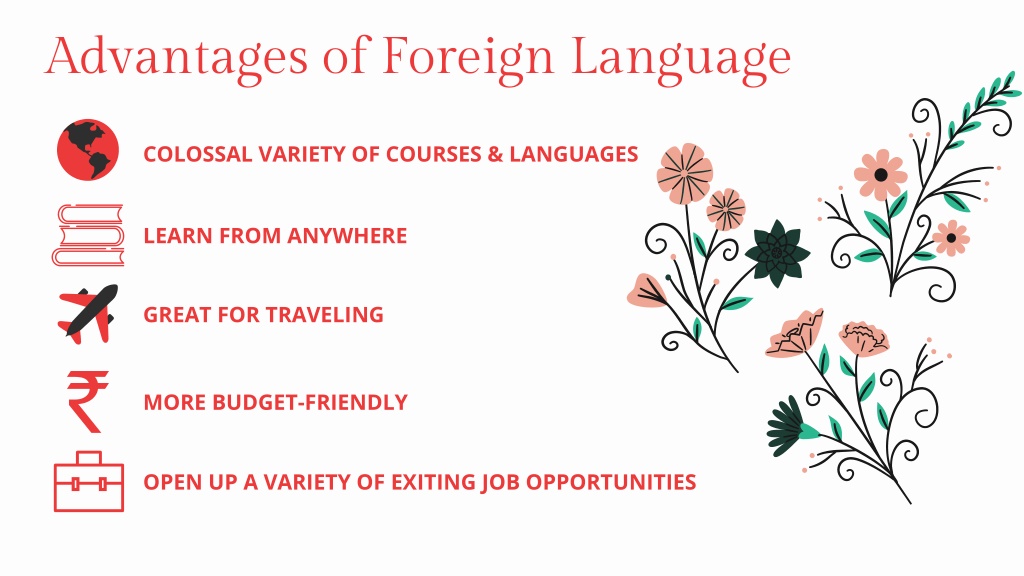 Advantages of Foreign Language

COLOSSAL VARIETY OF COURSES & LANGUAGES

LEARN FROM ANYWHERE

GREAT FOR TRAVELING

MORE BUDGET-FRIENDLY

OPEN UP A VARIETY OF EXITING JOB OPPORTUNITIES